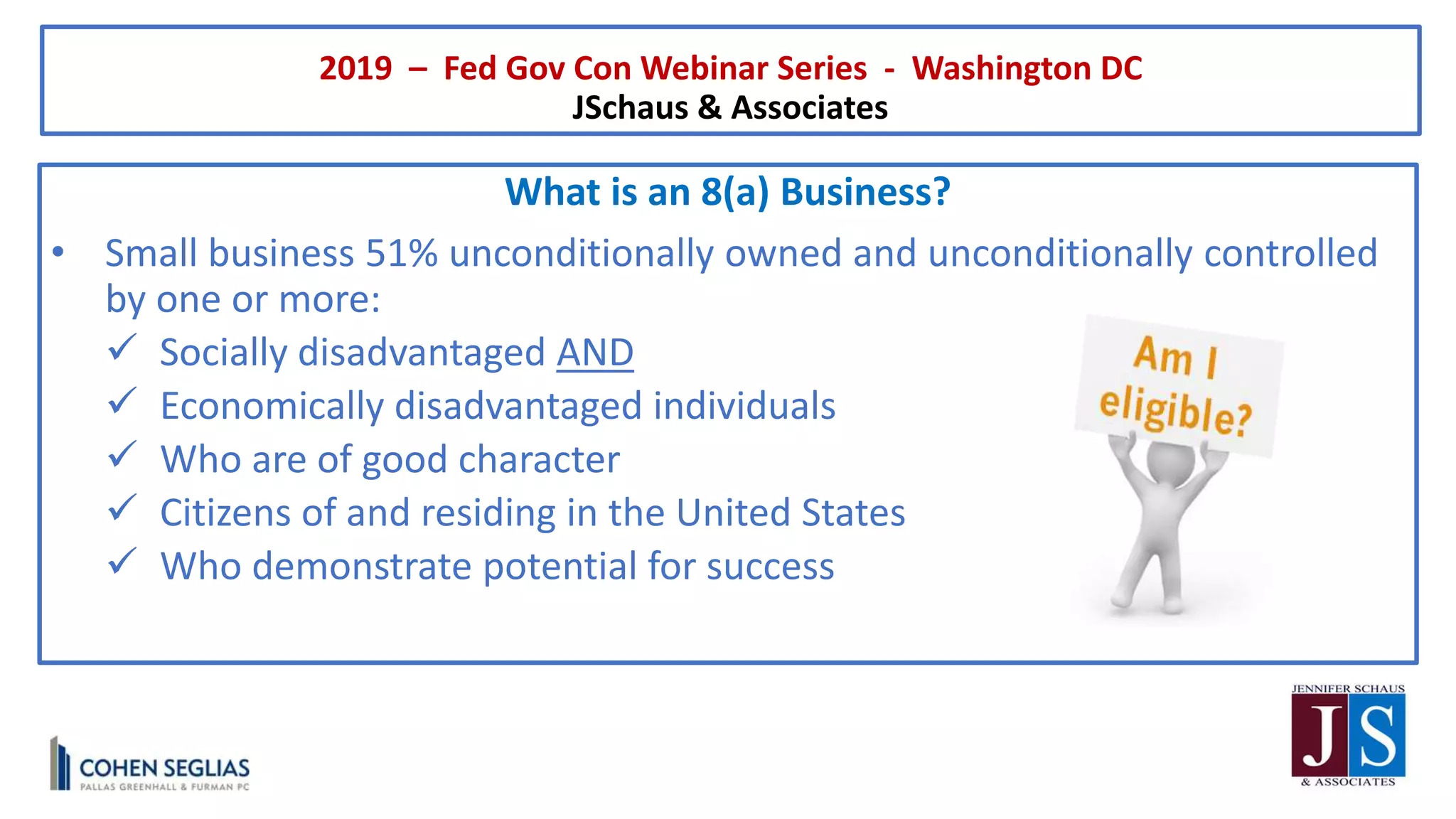 2019 – Fed Gov Con Webinar Series - Washington DC
JSchaus & Associates

What is an 8(a) Business?

• Small business 51% unconditionally owned and unconditionally controlled by one or more:
✓ Socially disadvantaged AND
✓ Economically disadvantaged individuals
✓ Who are of good character
✓ Citizens of and residing in the United States
✓ Who demonstrate potential for success

Am I eligible?

COHEN SEGLIAS
PALLAS GREENHALL & FURMAN PC

JENNIFER SCHAUS
JS
& ASSOCIATES